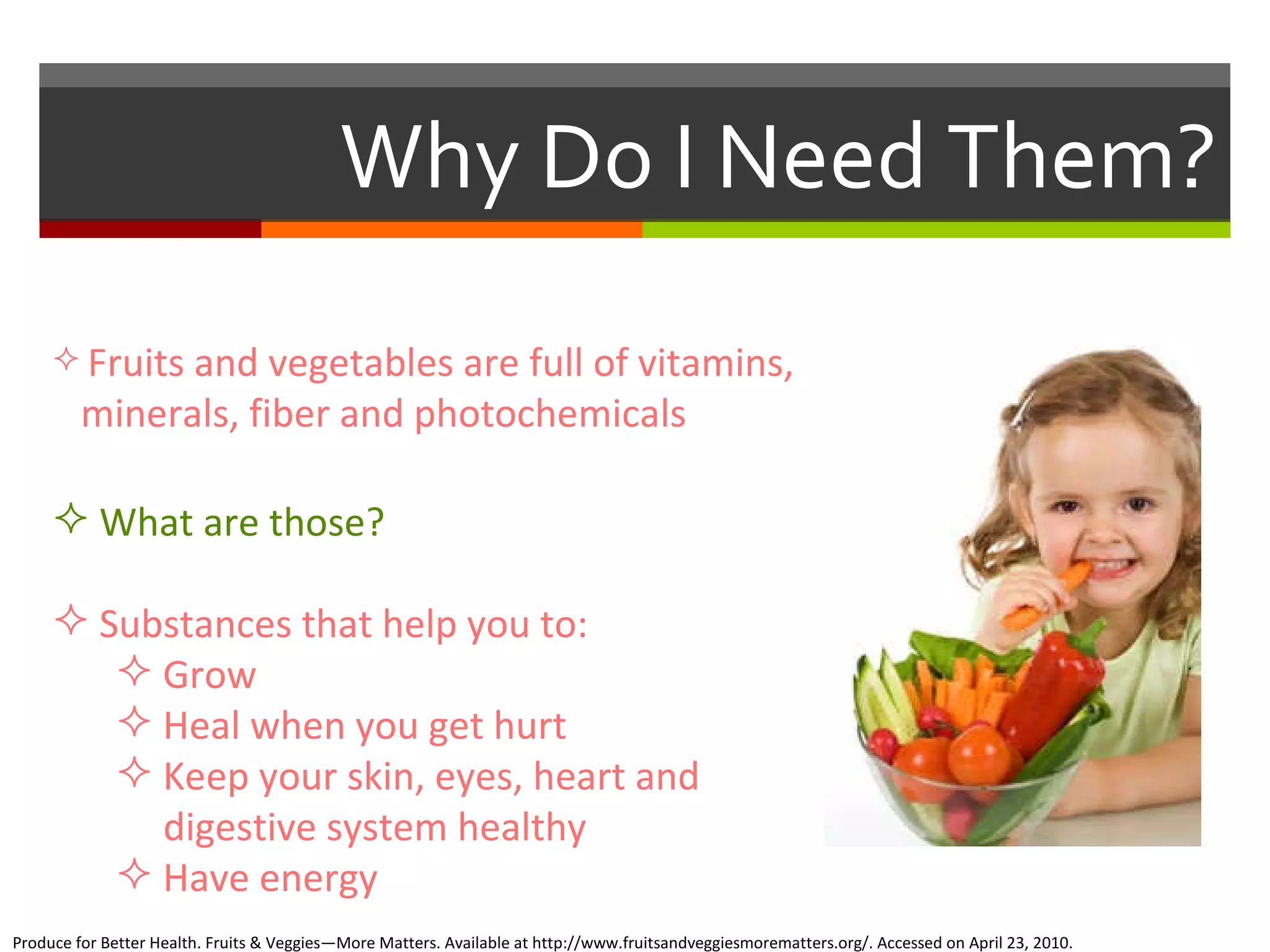 Why Do I Need Them?

✧ Fruits and vegetables are full of vitamins, minerals, fiber and photochemicals

✧ What are those?

✧ Substances that help you to:
✧ Grow
✧ Heal when you get hurt
✧ Keep your skin, eyes, heart and digestive system healthy
✧ Have energy

Produce for Better Health. Fruits & Veggies—More Matters. Available at http://www.fruitsandveggiesmorematters.org/. Accessed on April 23, 2010.